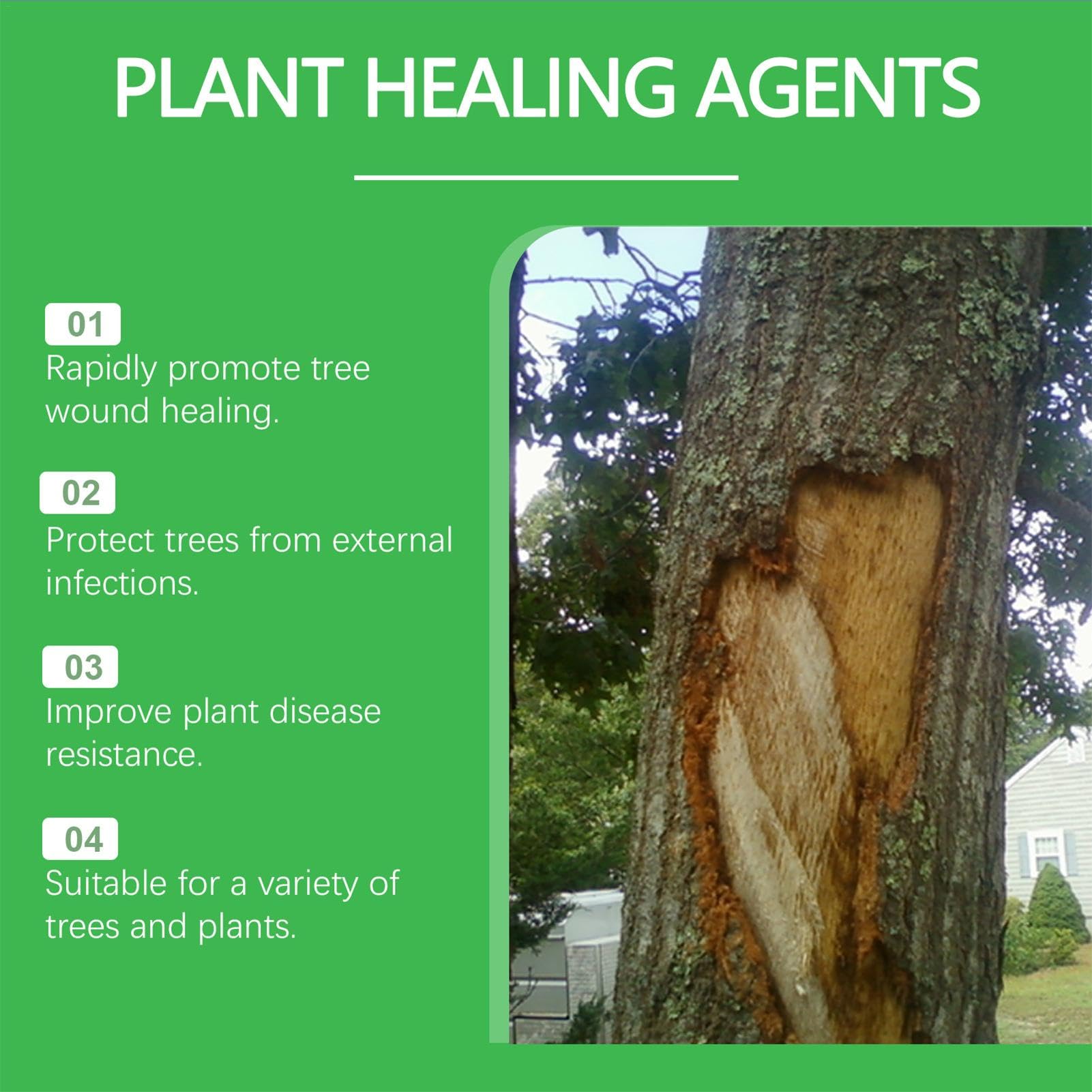 PLANT HEALING AGENTS

01
Rapidly promote tree wound healing.

02
Protect trees from external infections.

03
Improve plant disease resistance.

04
Suitable for a variety of trees and plants.